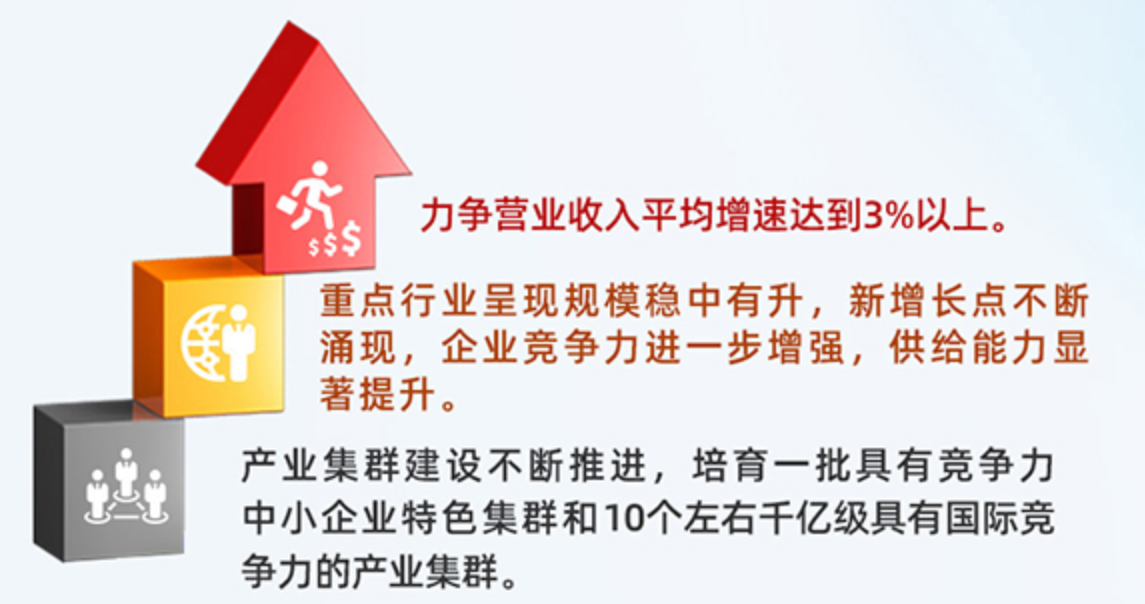 $$$

力争营业收入平均增速达到3%以上。

重点行业呈现规模稳中有升，新增长点不断涌现，企业竞争力进一步增强，供给能力显著提升。

产业集群建设不断推进，培育一批具有竞争力中小企业特色集群和10个左右千亿级具有国际竞争力的产业集群。